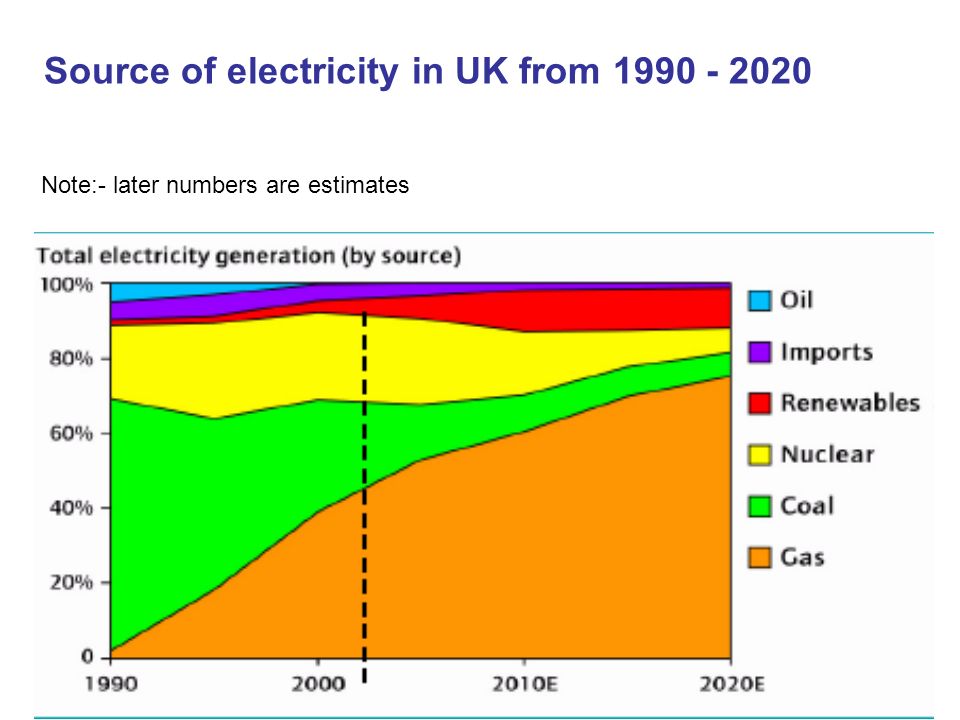 Source of electricity in UK from 1990 - 2020

Note:- later numbers are estimates

Total electricity generation (by source)

100%
80%
60%
40%
20%
0

1990
2000
2010E
2020E

Oil
Imports
Renewables
Nuclear
Coal
Gas